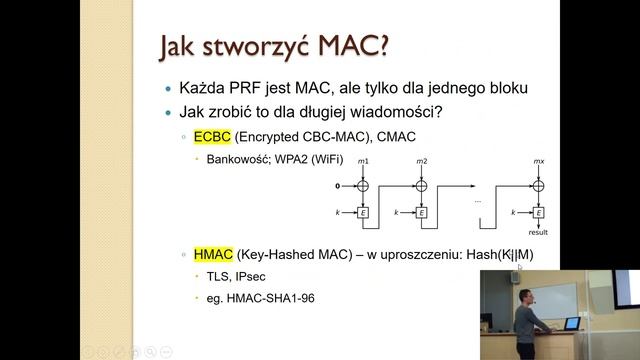 Jak stworzyć MAC?

Każda PRF jest MAC, ale tylko dla jednego bloku

Jak zrobić to dla długiej wiadomości?

ECBC (Encrypted CBC-MAC), CMAC

Bankowość; WPA2 (WiFi)

m1 m2 mx
0
k E k E ... k E
result

HMAC (Key-Hashed MAC) – w uproszczeniu: Hash(K||M)

TLS, IPsec

eg. HMAC-SHA1-96